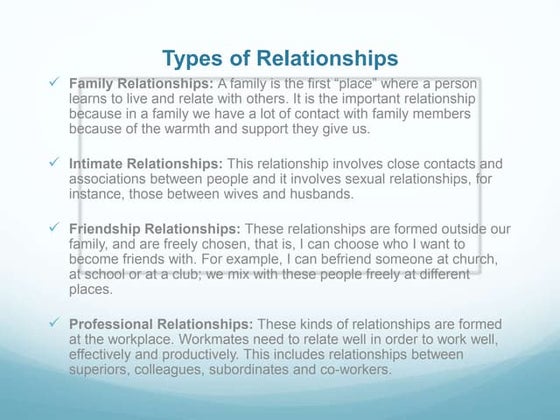 Types of Relationships

✓ Family Relationships: A family is the first "place" where a person learns to live and relate with others. It is the important relationship because in a family we have a lot of contact with family members because of the warmth and support they give us.

✓ Intimate Relationships: This relationship involves close contacts and associations between people and it involves sexual relationships, for instance, those between wives and husbands.

✓ Friendship Relationships: These relationships are formed outside our family, and are freely chosen, that is, I can choose who I want to become friends with. For example, I can befriend someone at church, at school or at a club; we mix with these people freely at different places.

✓ Professional Relationships: These kinds of relationships are formed at the workplace. Workmates need to relate well in order to work well, effectively and productively. This includes relationships between superiors, colleagues, subordinates and co-workers.